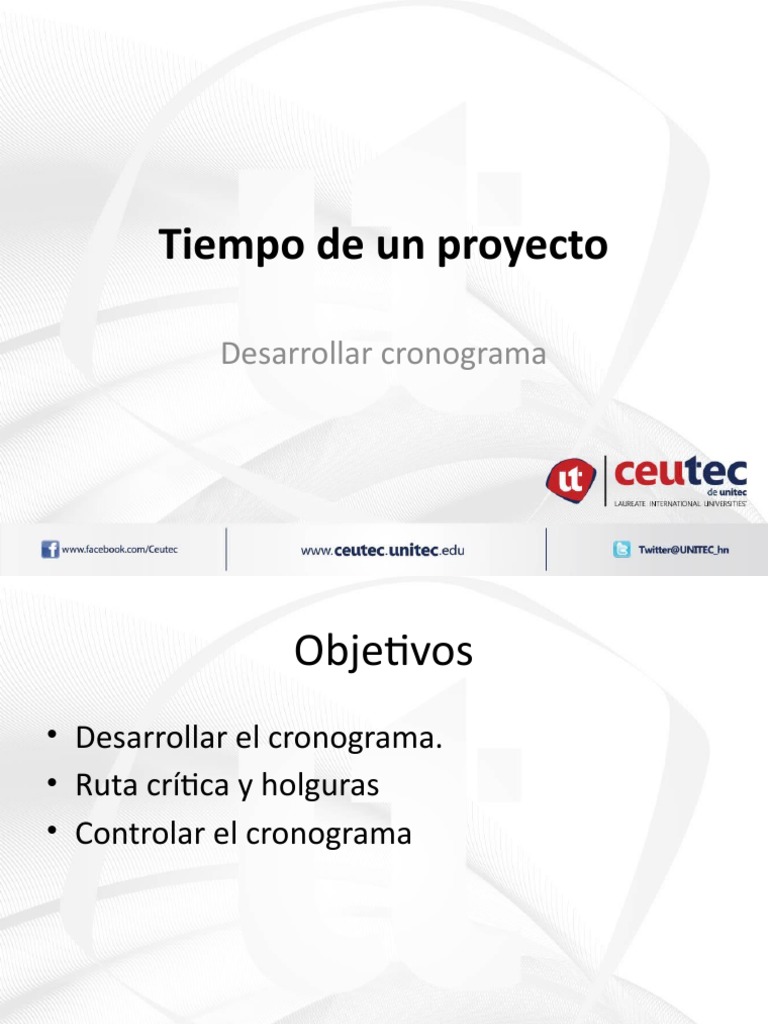 Tiempo de un proyecto

Desarrollar cronograma

ut ceutec de unitec
LAUREATE INTERNATIONAL UNIVERSITIES

www.facebook.com/Ceutec

www.ceutec.unitec.edu

Twitter@UNITEC_hn

Objetivos

• Desarrollar el cronograma.
• Ruta crítica y holguras
• Controlar el cronograma